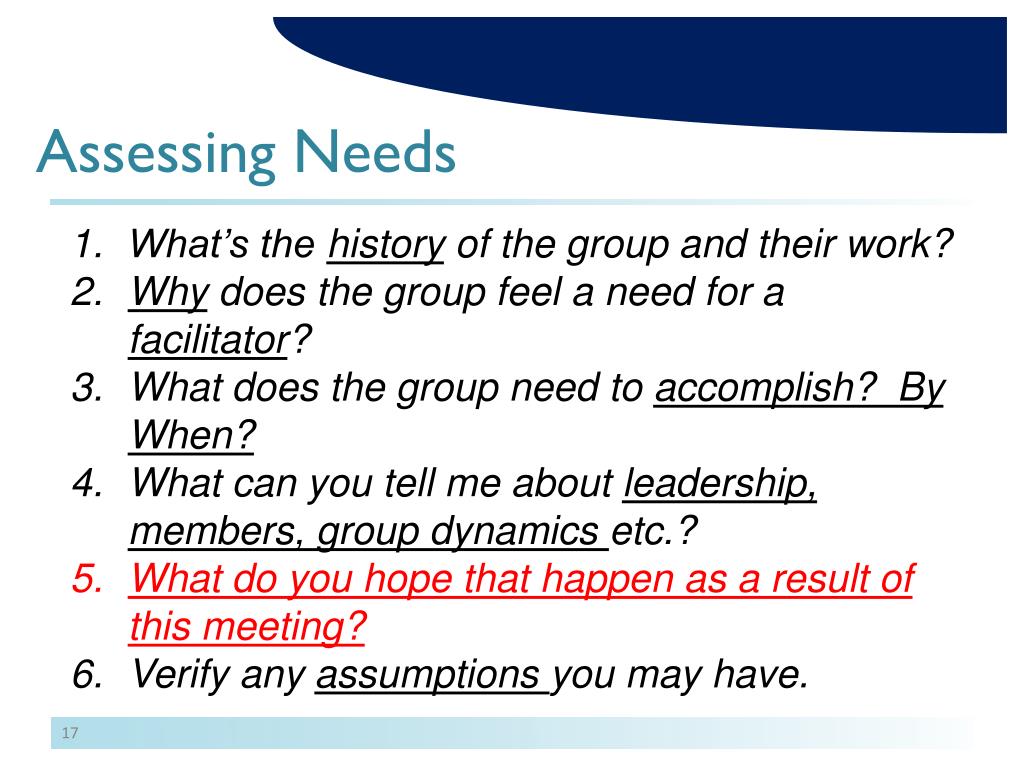 Assessing Needs

1. What's the history of the group and their work?
2. Why does the group feel a need for a facilitator?
3. What does the group need to accomplish? By When?
4. What can you tell me about leadership, members, group dynamics etc.?
5. What do you hope that happen as a result of this meeting?
6. Verify any assumptions you may have.

17